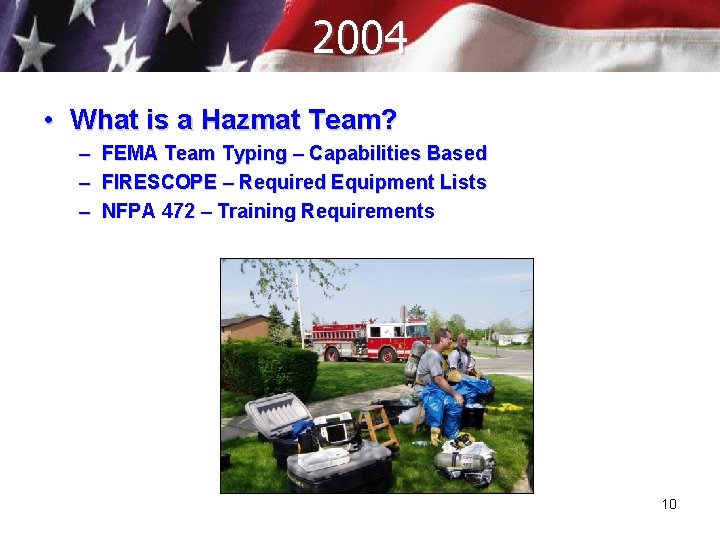 2004

• What is a Hazmat Team?
– FEMA Team Typing – Capabilities Based
– FIRESCOPE – Required Equipment Lists
– NFPA 472 – Training Requirements

10